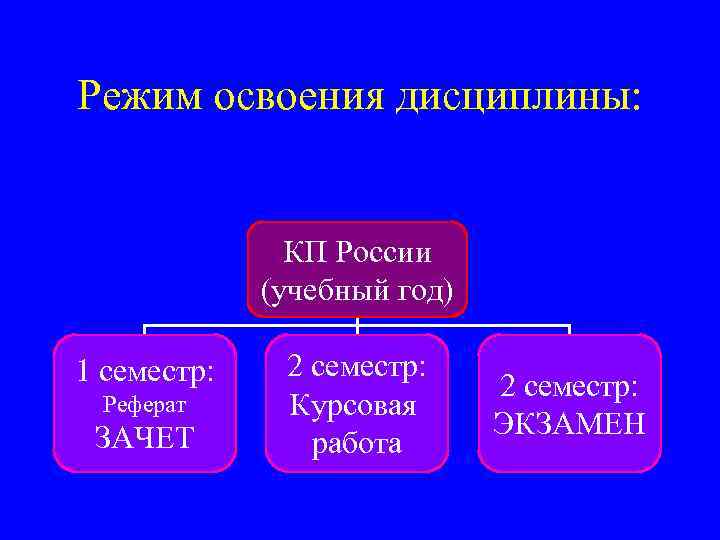 Режим освоения дисциплины:

КП России (учебный год)

1 семестр: Реферат ЗАЧЕТ

2 семестр: Курсовая работа

2 семестр: ЭКЗАМЕН